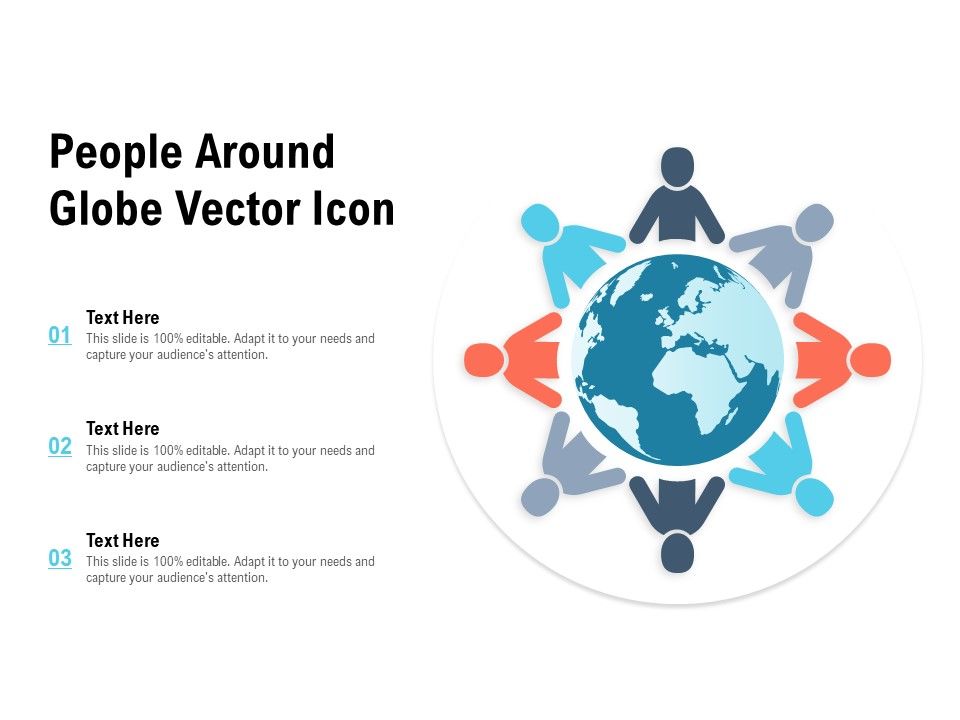 People Around Globe Vector Icon

01
Text Here
This slide is 100% editable. Adapt it to your needs and capture your audience's attention.

02
Text Here
This slide is 100% editable. Adapt it to your needs and capture your audience's attention.

03
Text Here
This slide is 100% editable. Adapt it to your needs and capture your audience's attention.